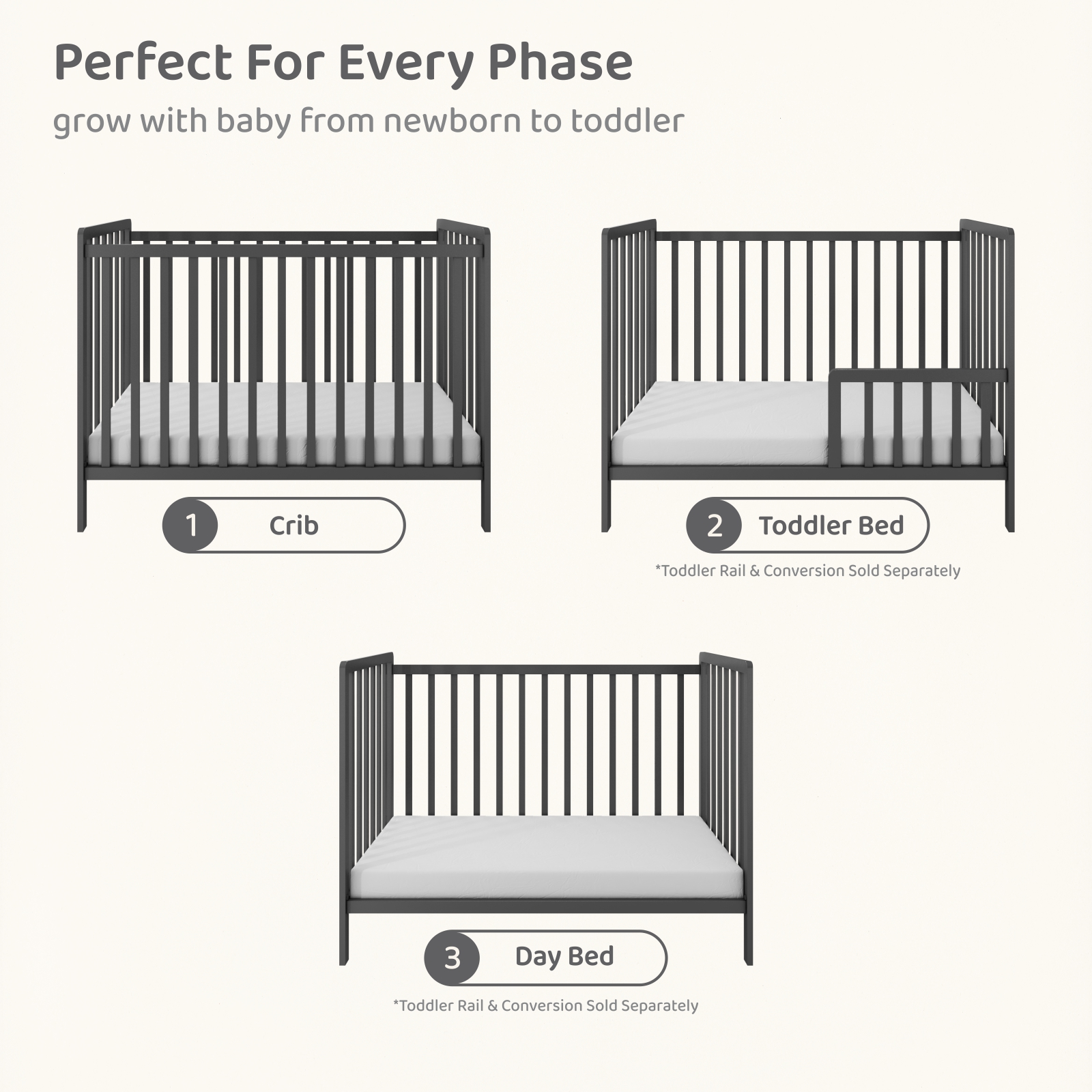 Perfect For Every Phase
grow with baby from newborn to toddler

1 Crib

2 Toddler Bed
*Toddler Rail & Conversion Sold Separately

3 Day Bed
*Toddler Rail & Conversion Sold Separately